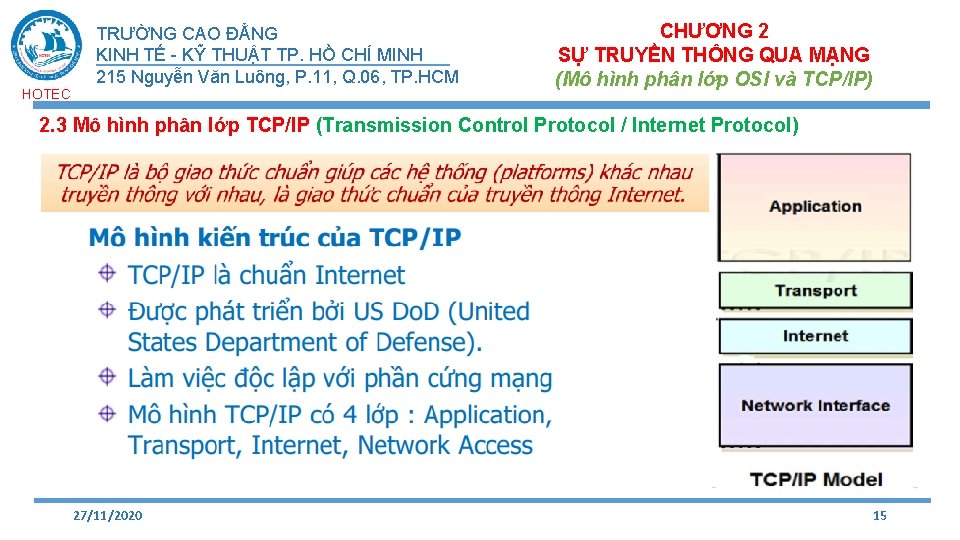 HOTEC

TRƯỜNG CAO ĐẲNG
KINH TẾ - KỸ THUẬT TP. HỒ CHÍ MINH
215 Nguyễn Văn Luông, P.11, Q.06, TP.HCM

CHƯƠNG 2
SỰ TRUYỀN THÔNG QUA MẠNG
(Mô hình phân lớp OSI và TCP/IP)

2.3 Mô hình phân lớp TCP/IP (Transmission Control Protocol / Internet Protocol)

TCP/IP là bộ giao thức chuẩn giúp các hệ thống (platforms) khác nhau truyền thông với nhau, là giao thức chuẩn của truyền thông Internet.

Mô hình kiến trúc của TCP/IP

TCP/IP là chuẩn Internet

Được phát triển bởi US DoD (United States Department of Defense).

Làm việc độc lập với phần cứng mạng

Mô hình TCP/IP có 4 lớp : Application, Transport, Internet, Network Access

Application

Transport

Internet

Network Interface

TCP/IP Model

27/11/2020

15